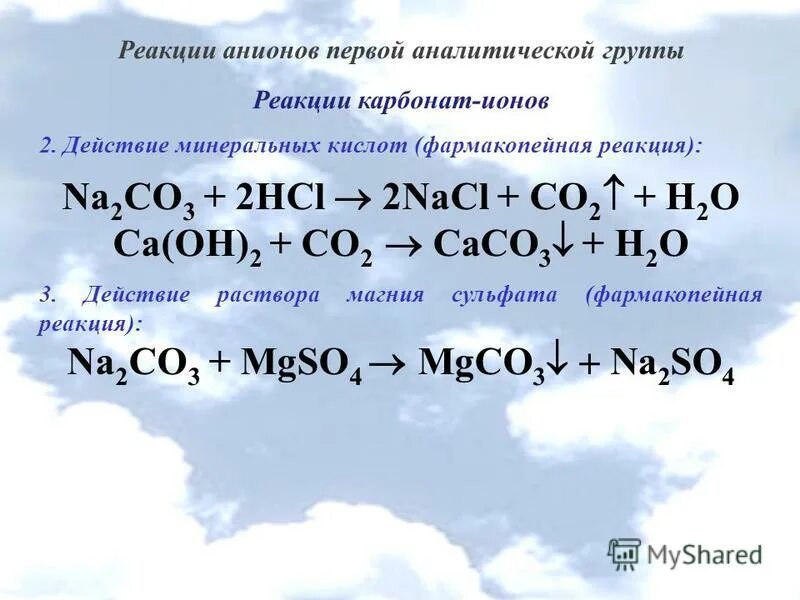 Реакции анионов первой аналитической группы

Реакции карбонат-ионов

2. Действие минеральных кислот (фармакопейная реакция):

$Na_2CO_3 + 2HCl \rightarrow 2NaCl + CO_2\uparrow + H_2O$
$Ca(OH)_2 + CO_2 \rightarrow CaCO_3\downarrow + H_2O$

3. Действие раствора магния сульфата (фармакопейная реакция):

$Na_2CO_3 + MgSO_4 \rightarrow MgCO_3\downarrow + Na_2SO_4$

MyShared